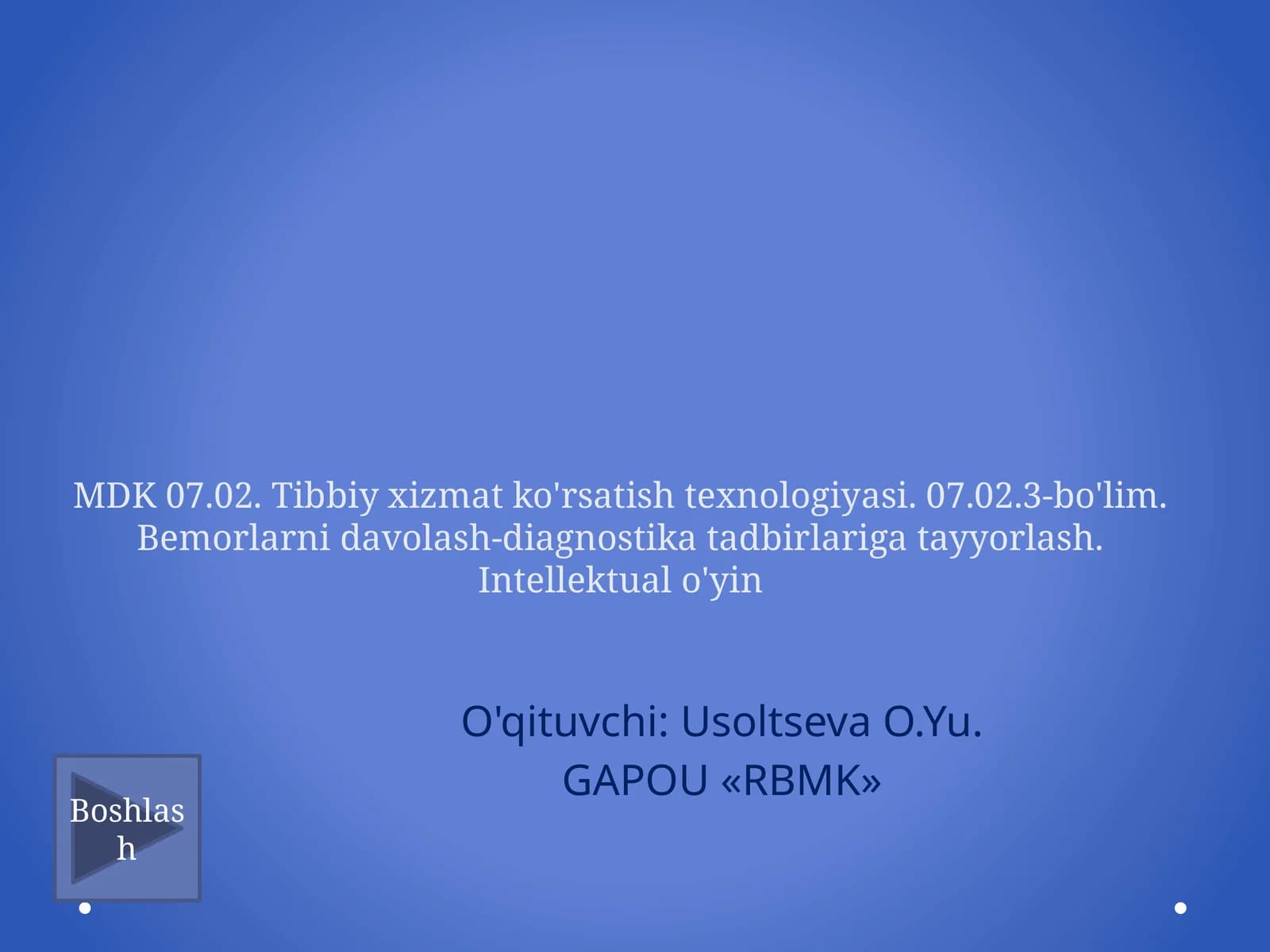 MDK 07.02. Tibbiy xizmat ko'rsatish texnologiyasi. 07.02.3-bo'lim. Bemorlarni davolash-diagnostika tadbirlariga tayyorlash. Intellektual o'yin

O'qituvchi: Usoltseva O.Yu.
GAPOU «RBMK»

Boshlash